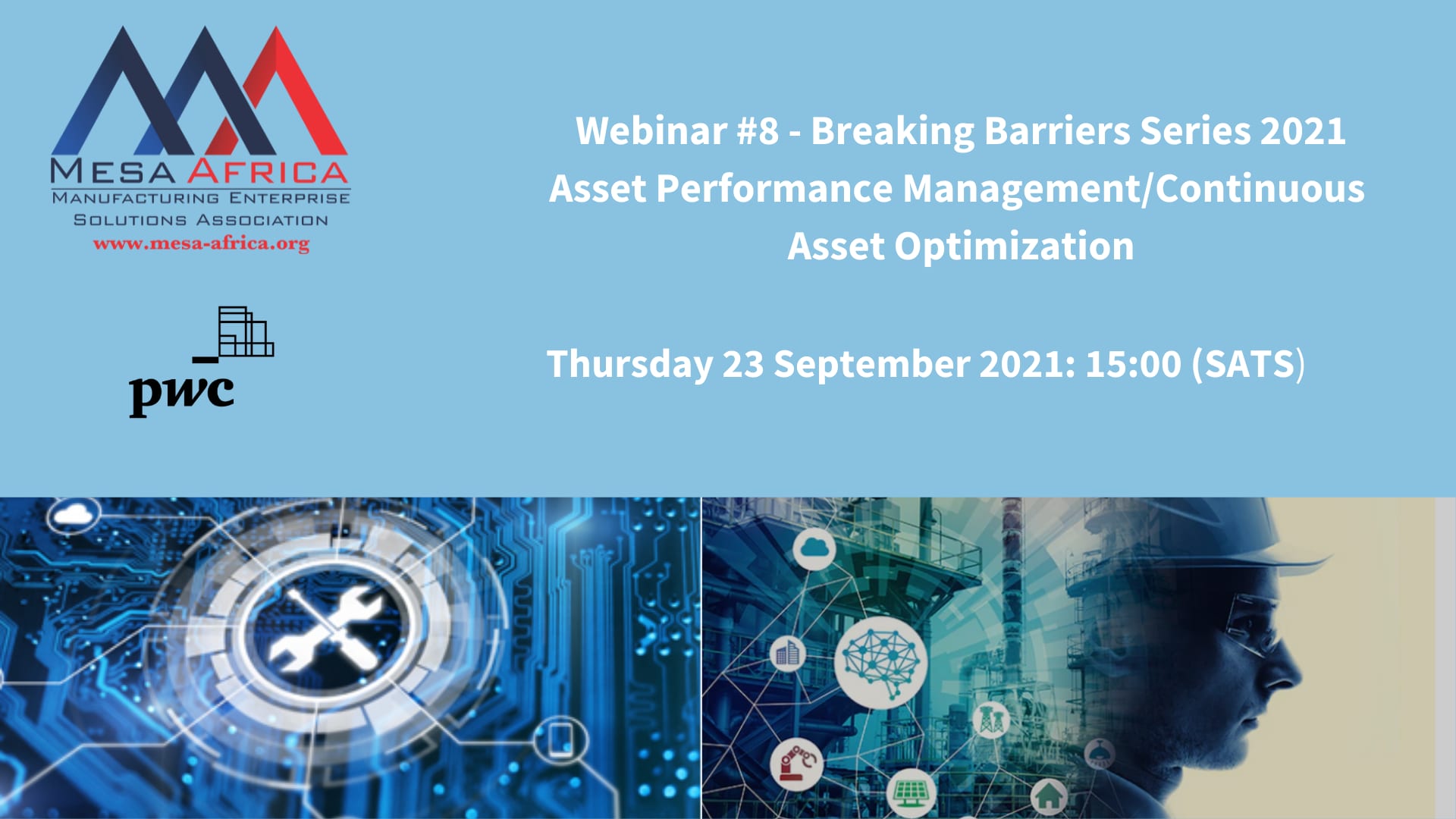 MESA AFRICA
MANUFACTURING ENTERPRISE
SOLUTIONS ASSOCIATION
www.mesa-africa.org

pwc

Webinar #8 - Breaking Barriers Series 2021
Asset Performance Management/Continuous
Asset Optimization

Thursday 23 September 2021: 15:00 (SATS)